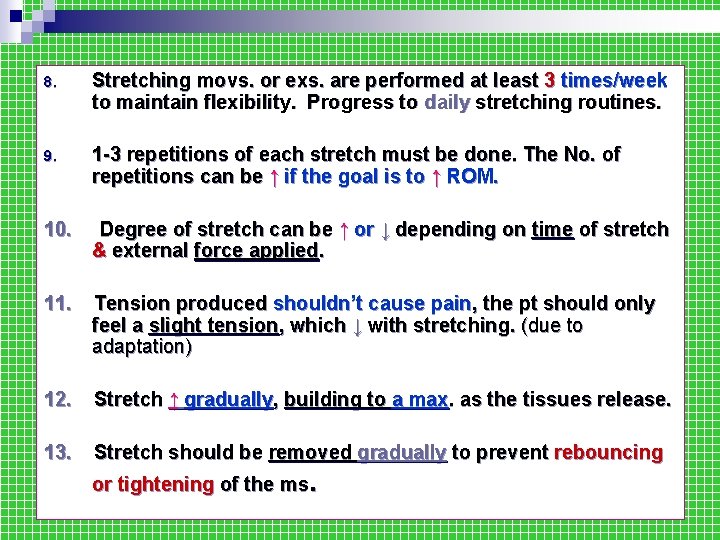 8. Stretching movs. or exs. are performed at least 3 times/week to maintain flexibility. Progress to daily stretching routines.

9. 1-3 repetitions of each stretch must be done. The No. of repetitions can be ↑ if the goal is to ↑ ROM.

10. Degree of stretch can be ↑ or ↓ depending on time of stretch & external force applied.

11. Tension produced shouldn't cause pain, the pt should only feel a slight tension, which ↓ with stretching. (due to adaptation)

12. Stretch ↑ gradually, building to a max. as the tissues release.

13. Stretch should be removed gradually to prevent rebouncing or tightening of the ms.